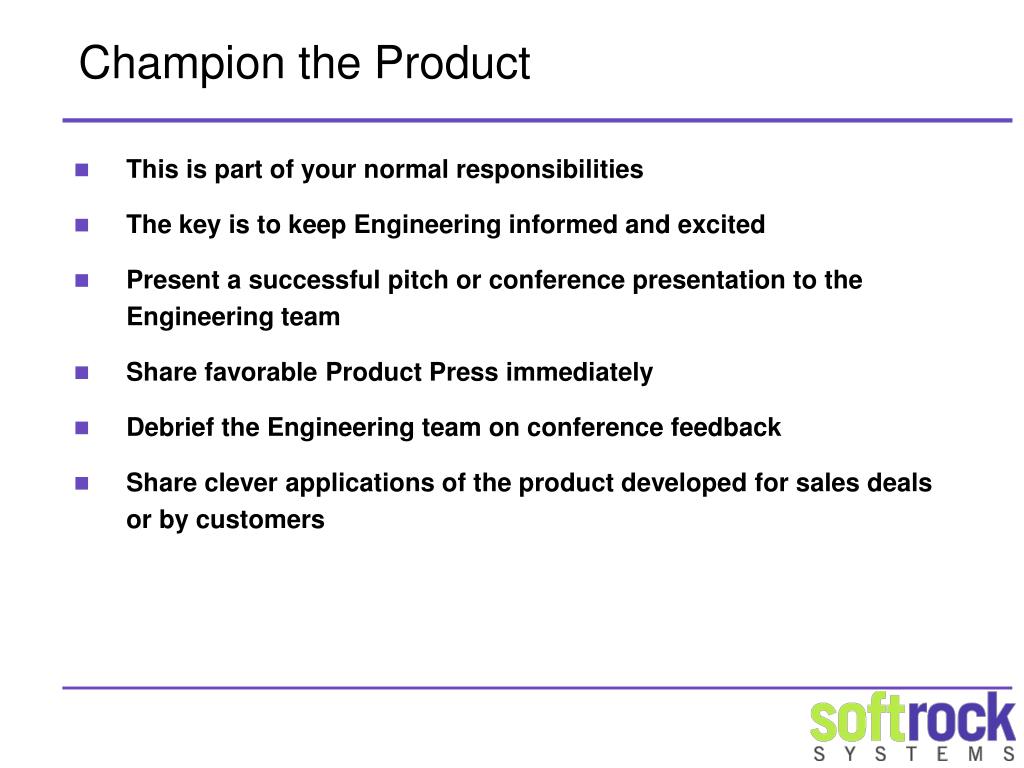 Champion the Product

This is part of your normal responsibilities

The key is to keep Engineering informed and excited

Present a successful pitch or conference presentation to the Engineering team

Share favorable Product Press immediately

Debrief the Engineering team on conference feedback

Share clever applications of the product developed for sales deals or by customers

softrock
SYSTEMS